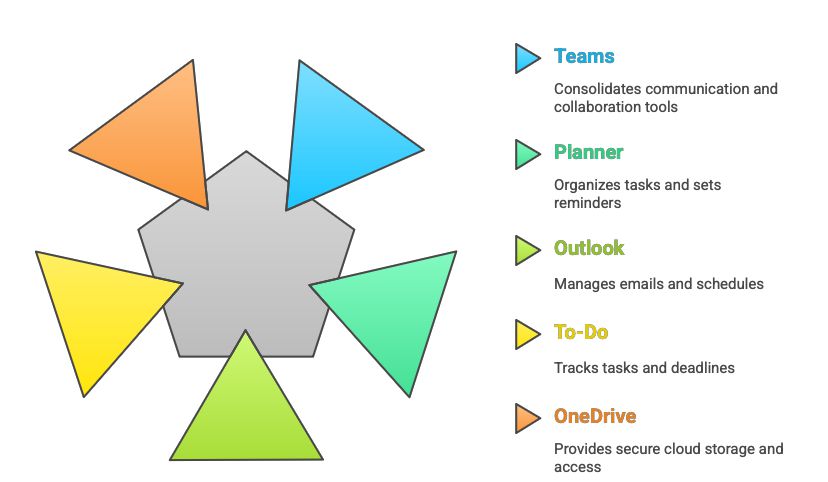 Teams

Consolidates communication and collaboration tools

Planner

Organizes tasks and sets reminders

Outlook

Manages emails and schedules

To-Do

Tracks tasks and deadlines

OneDrive

Provides secure cloud storage and access